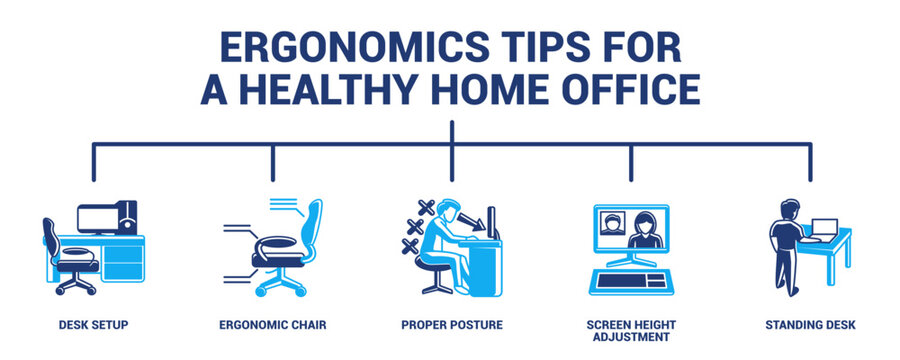 ERGONOMICS TIPS FOR A HEALTHY HOME OFFICE

DESK SETUP

ERGONOMIC CHAIR

PROPER POSTURE

SCREEN HEIGHT ADJUSTMENT

STANDING DESK